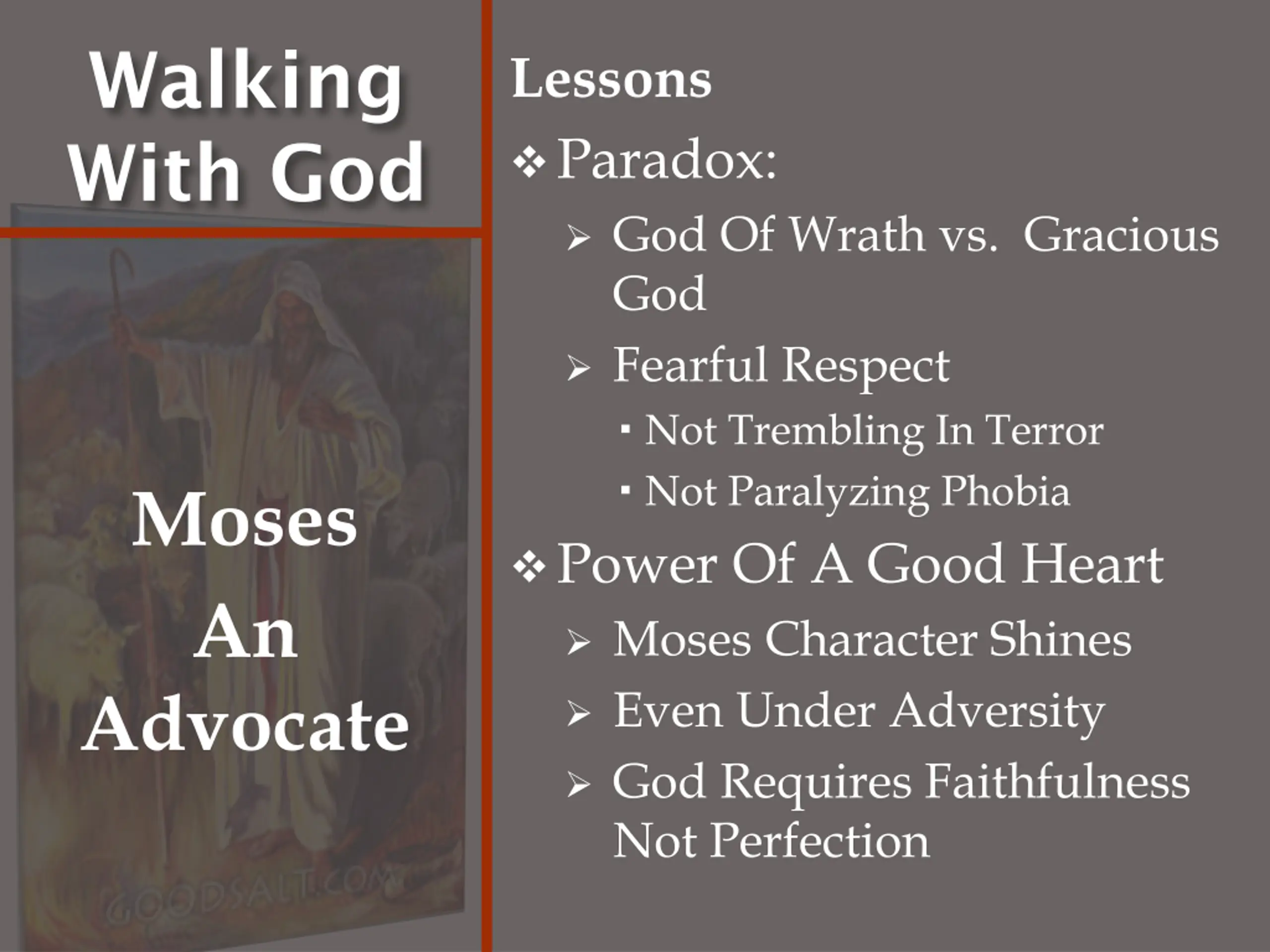 Walking With God

Moses An Advocate

GOODSALT.COM

Lessons

❖ Paradox:

➢ God Of Wrath vs.  Gracious God

➢ Fearful Respect

▪ Not Trembling In Terror

▪ Not Paralyzing Phobia

❖ Power Of A Good Heart

➢ Moses Character Shines

➢ Even Under Adversity

➢ God Requires Faithfulness Not Perfection